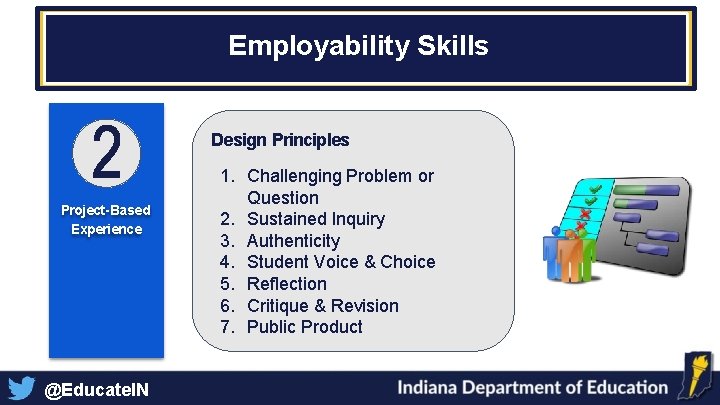 Employability Skills

2

Project-Based Experience

Design Principles

1. Challenging Problem or Question
2. Sustained Inquiry
3. Authenticity
4. Student Voice & Choice
5. Reflection
6. Critique & Revision
7. Public Product

@EducateIN

Indiana Department of Education